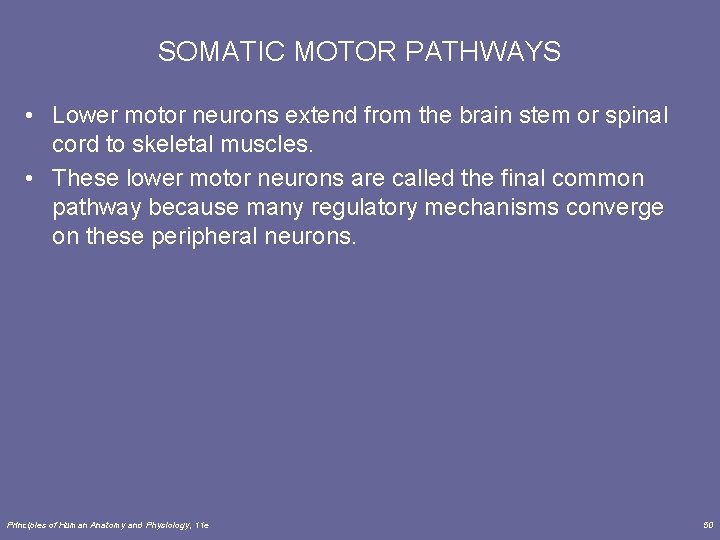 SOMATIC MOTOR PATHWAYS

• Lower motor neurons extend from the brain stem or spinal cord to skeletal muscles.
• These lower motor neurons are called the final common pathway because many regulatory mechanisms converge on these peripheral neurons.

Principles of Human Anatomy and Physiology, 11e

50